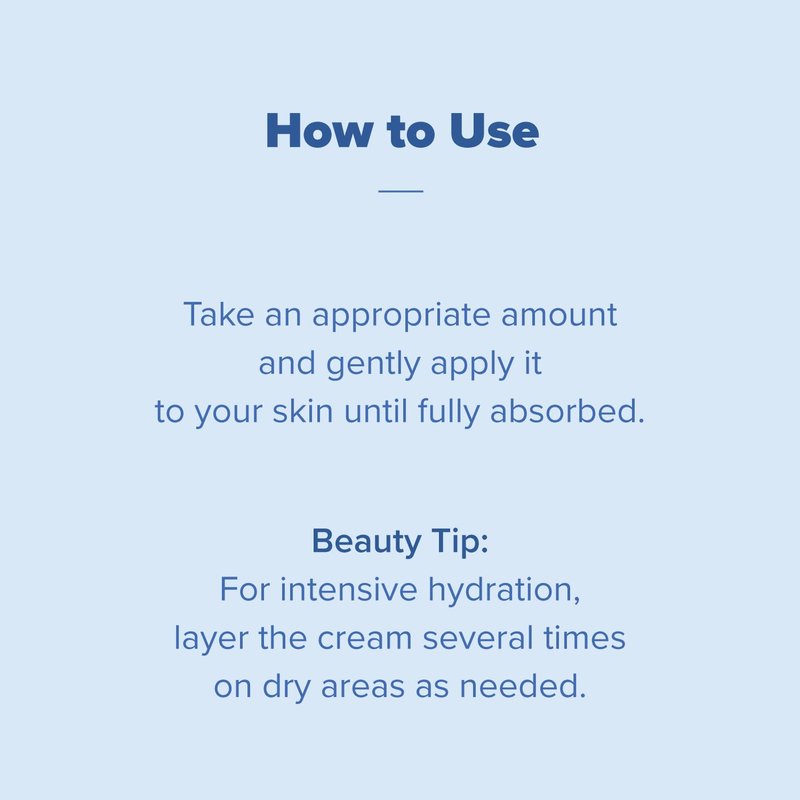 How to Use

Take an appropriate amount and gently apply it to your skin until fully absorbed.

Beauty Tip:
For intensive hydration, layer the cream several times on dry areas as needed.